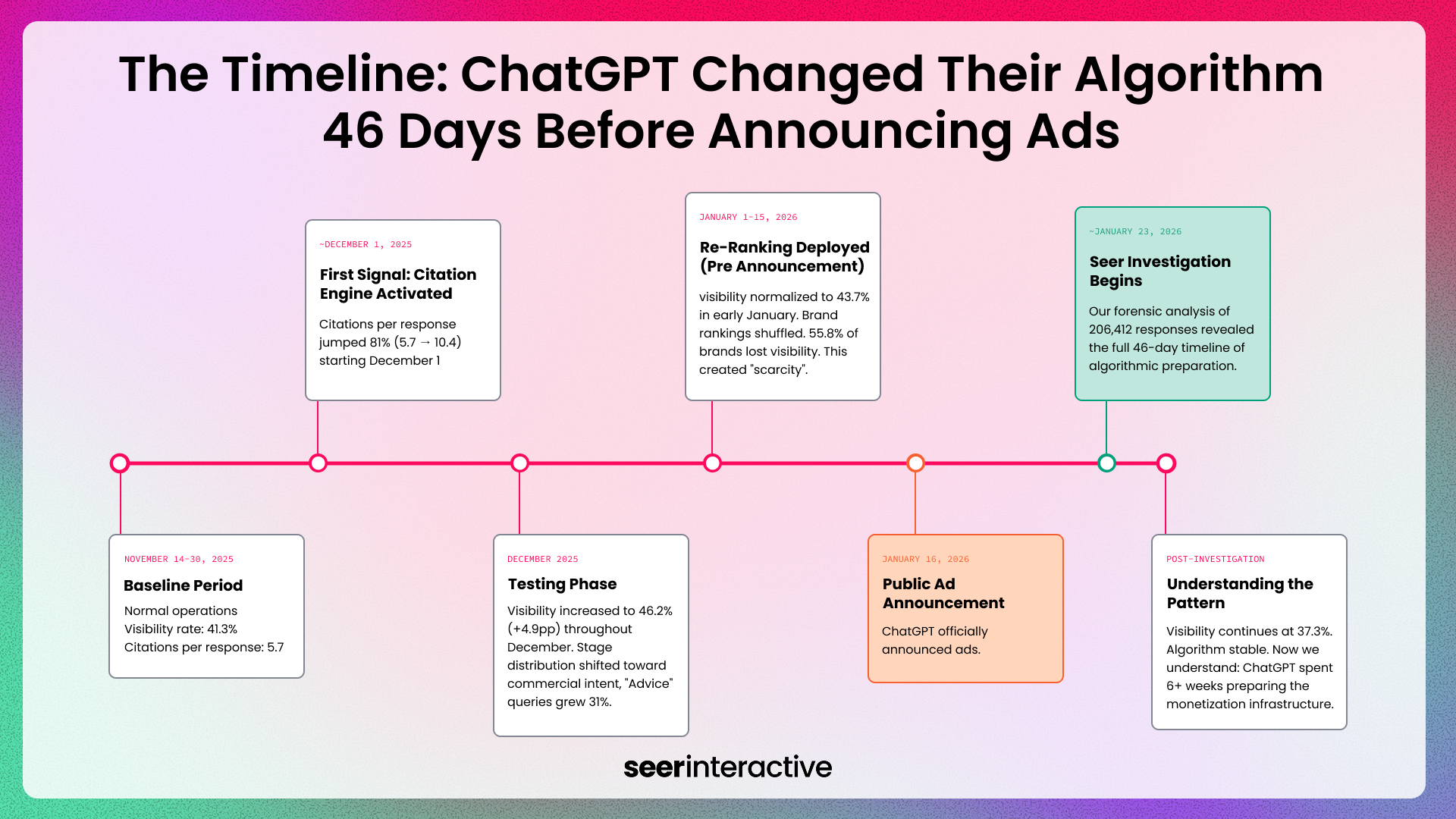 The Timeline: ChatGPT Changed Their Algorithm 46 Days Before Announcing Ads

NOVEMBER 14-30, 2025
Baseline Period
Normal operations
Visibility rate: 41.3%
Citations per response: 5.7

~DECEMBER 1, 2025
First Signal: Citation Engine Activated
Citations per response jumped 81% (5.7 → 10.4) starting December 1

DECEMBER 2025
Testing Phase
Visibility increased to 46.2% (+4.9pp) throughout December. Stage distribution shifted toward commercial intent, "Advice" queries grew 31%.

JANUARY 1-15, 2026
Re-Ranking Deployed (Pre Announcement)
visibility normalized to 43.7% in early January. Brand rankings shuffled. 55.8% of brands lost visibility. This created "scarcity".

JANUARY 16, 2026
Public Ad Announcement
ChatGPT officially announced ads.

~JANUARY 23, 2026
Seer Investigation Begins
Our forensic analysis of 206,412 responses revealed the full 46-day timeline of algorithmic preparation.

POST-INVESTIGATION
Understanding the Pattern
Visibility continues at 37.3%. Algorithm stable. Now we understand: ChatGPT spent 6+ weeks preparing the monetization infrastructure.

seerinteractive